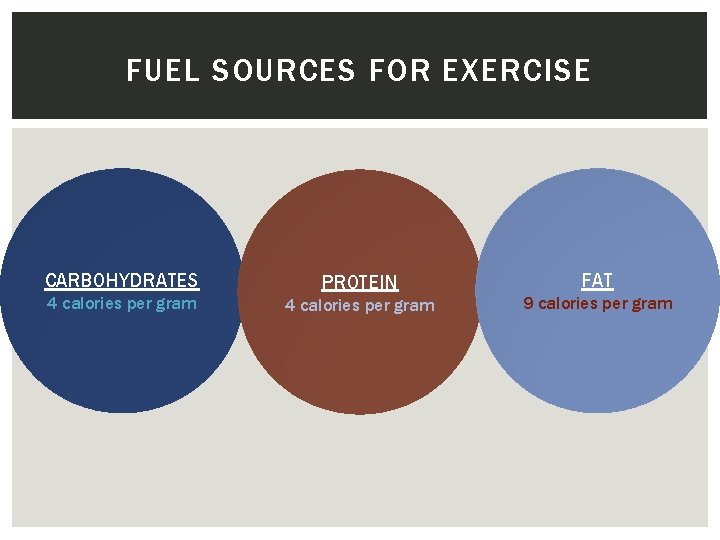 FUEL SOURCES FOR EXERCISE

CARBOHYDRATES
4 calories per gram

PROTEIN
4 calories per gram

FAT
9 calories per gram